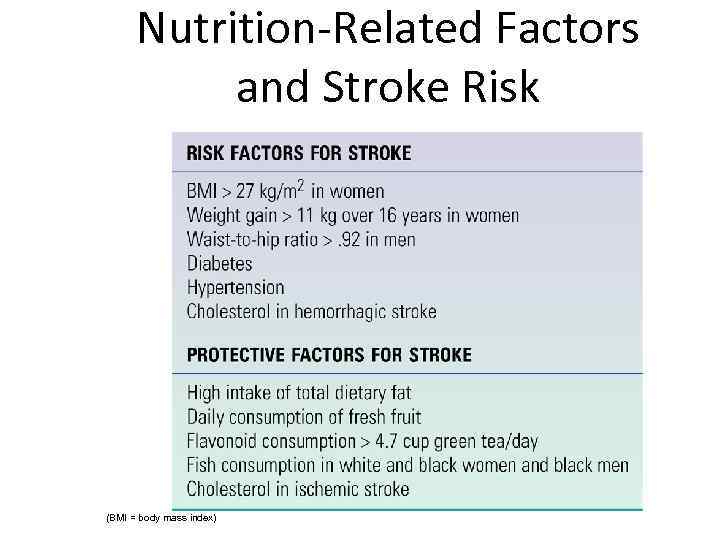 Nutrition-Related Factors and Stroke Risk

RISK FACTORS FOR STROKE

BMI > 27 kg/m$^2$ in women
Weight gain > 11 kg over 16 years in women
Waist-to-hip ratio > .92 in men
Diabetes
Hypertension
Cholesterol in hemorrhagic stroke

PROTECTIVE FACTORS FOR STROKE

High intake of total dietary fat
Daily consumption of fresh fruit
Flavonoid consumption > 4.7 cup green tea/day
Fish consumption in white and black women and black men
Cholesterol in ischemic stroke

(BMI = body mass index)